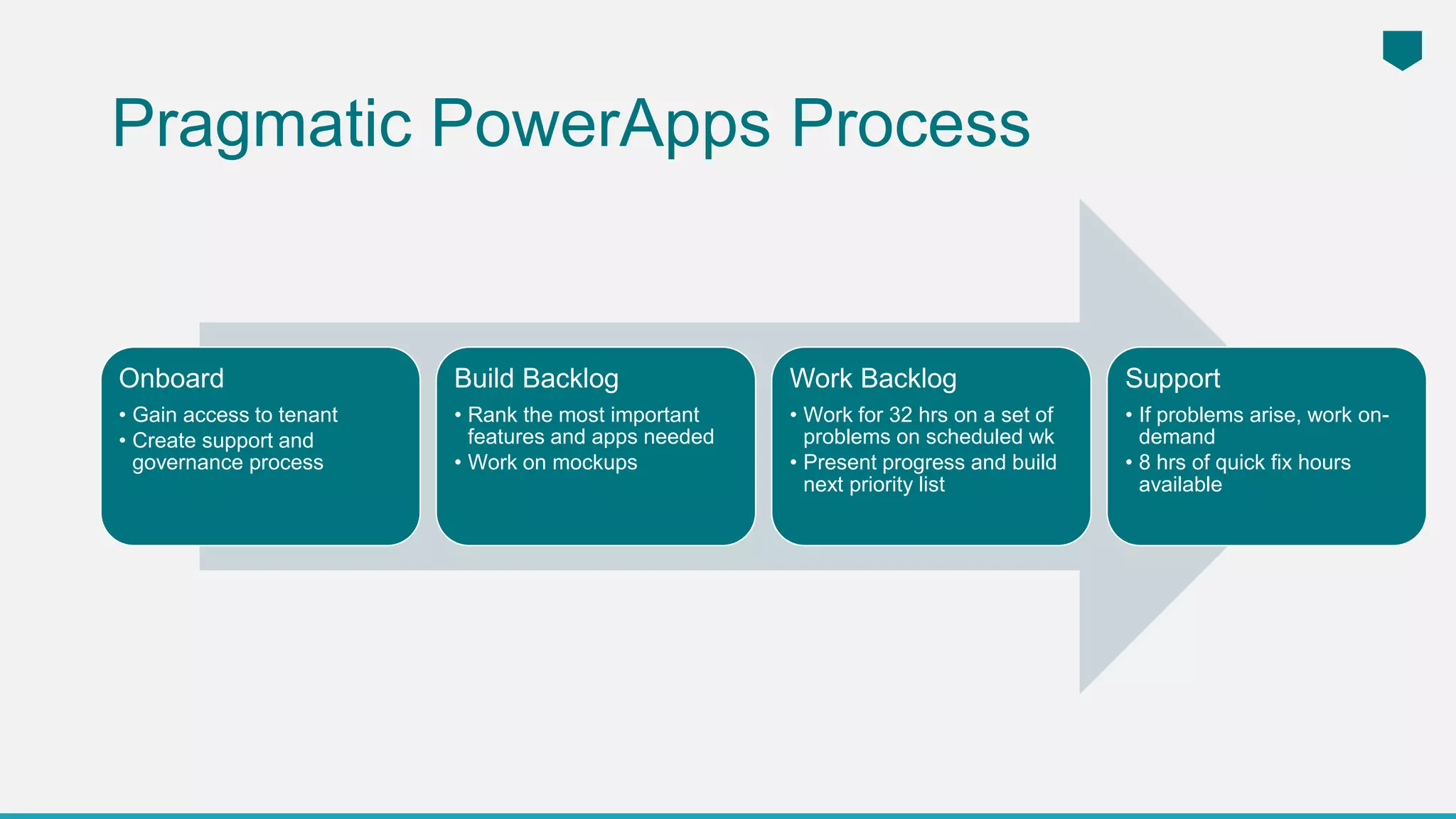 Pragmatic PowerApps Process

Onboard
• Gain access to tenant
• Create support and governance process

Build Backlog
• Rank the most important features and apps needed
• Work on mockups

Work Backlog
• Work for 32 hrs on a set of problems on scheduled wk
• Present progress and build next priority list

Support
• If problems arise, work on-demand
• 8 hrs of quick fix hours available